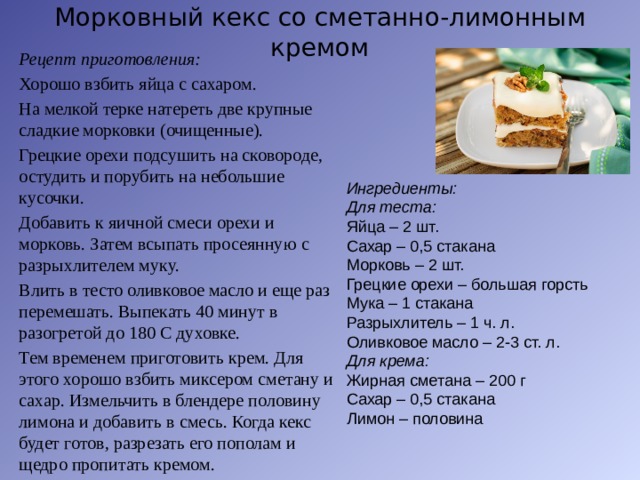 Морковный кекс со сметанно-лимонным кремом

Рецепт приготовления:

Хорошо взбить яйца с сахаром.

На мелкой терке натереть две крупные сладкие морковки (очищенные).

Грецкие орехи подсушить на сковороде, остудить и порубить на небольшие кусочки.

Добавить к яичной смеси орехи и морковь. Затем всыпать просеянную с разрыхлителем муку.

Влить в тесто оливковое масло и еще раз перемешать. Выпекать 40 минут в разогретой до 180 С духовке.

Тем временем приготовить крем. Для этого хорошо взбить миксером сметану и сахар. Измельчить в блендере половину лимона и добавить в смесь. Когда кекс будет готов, разрезать его пополам и щедро пропитать кремом.

Ингредиенты:
Для теста:
Яйца – 2 шт.
Сахар – 0,5 стакана
Морковь – 2 шт.
Грецкие орехи – большая горсть
Мука – 1 стакана
Разрыхлитель – 1 ч. л.
Оливковое масло – 2-3 ст. л.
Для крема:
Жирная сметана – 200 г
Сахар – 0,5 стакана
Лимон – половина